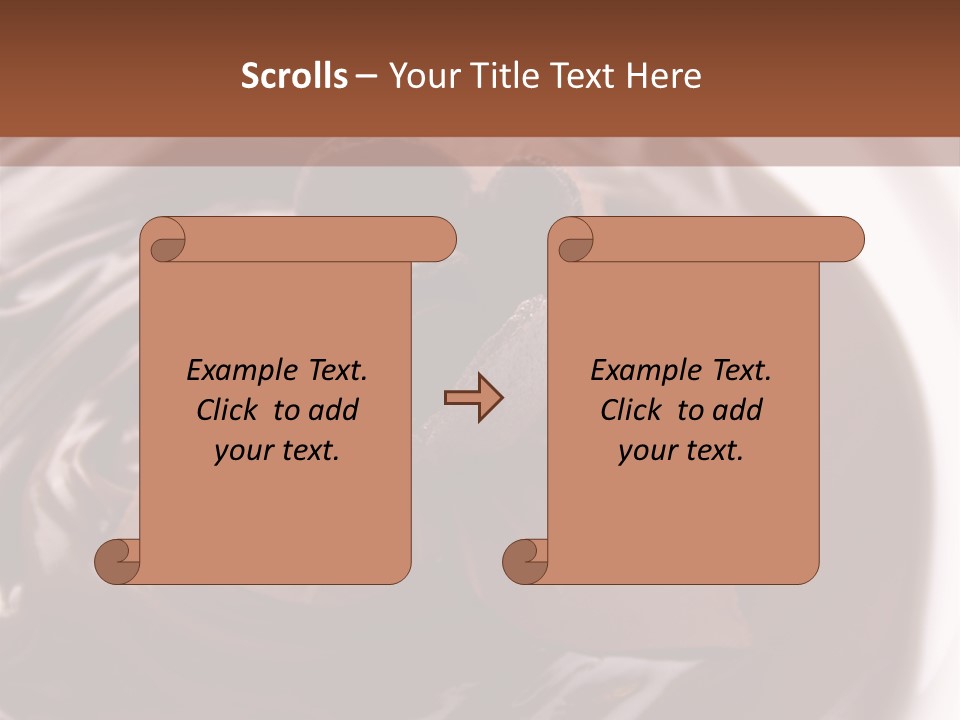 Scrolls – Your Title Text Here

Example Text. Click to add your text.

Example Text. Click to add your text.